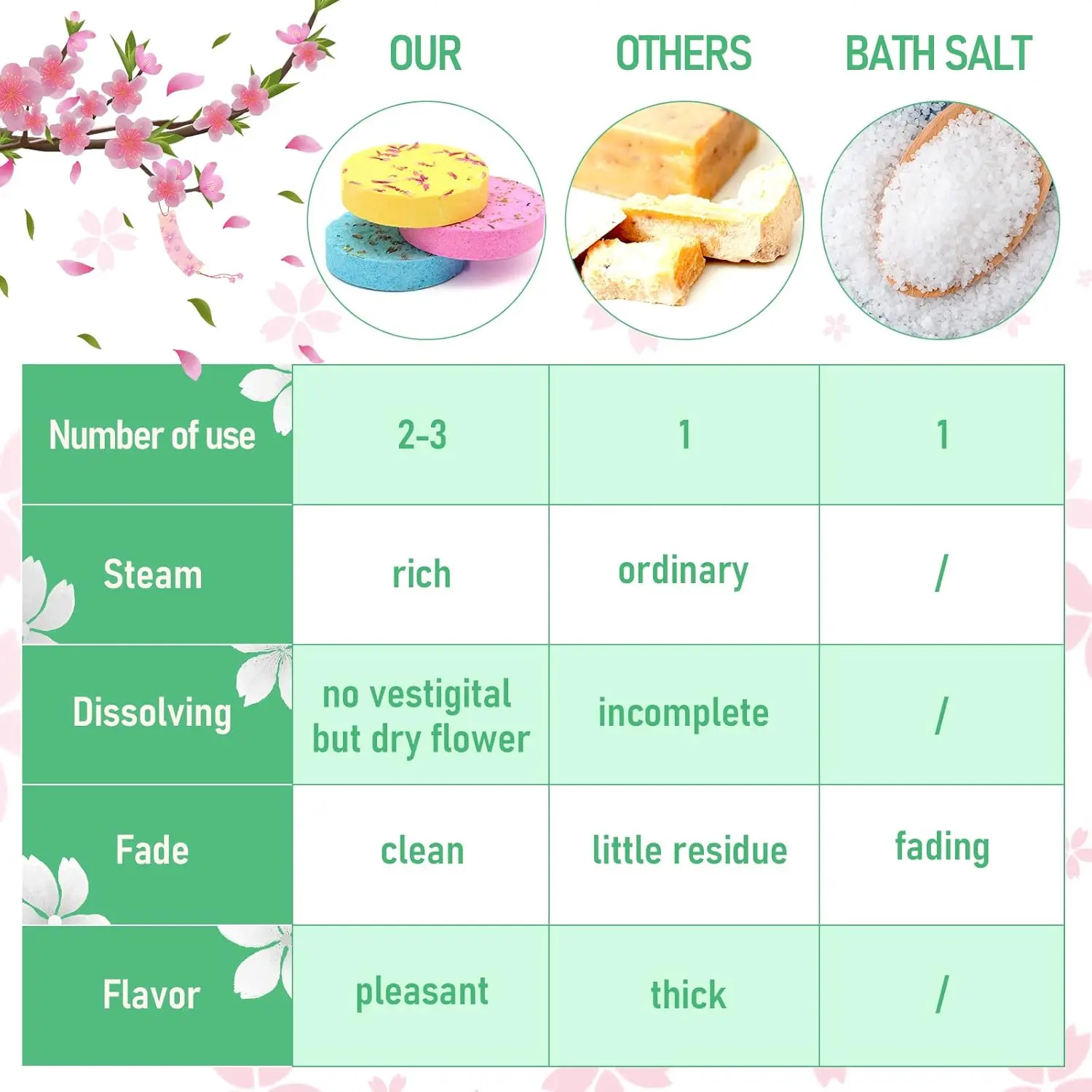 |  | OUR | OTHERS | BATH SALT |
|---|---|---|---|
| Number of use | 2-3 | 1 | 1 |
| Steam | rich | ordinary | / |
| Dissolving | no vestigital but dry flower | incomplete | / |
| Fade | clean | little residue | fading |
| Flavor | pleasant | thick | / |